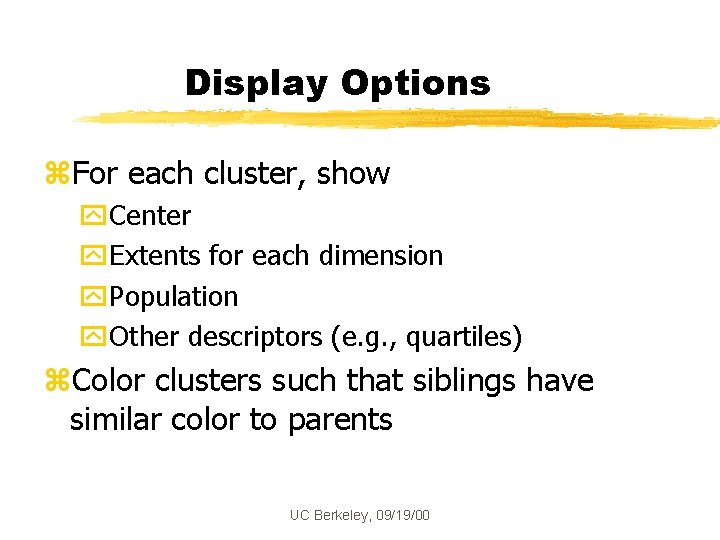 Display Options

For each cluster, show

Center

Extents for each dimension

Population

Other descriptors (e.g., quartiles)

Color clusters such that siblings have similar color to parents

UC Berkeley, 09/19/00